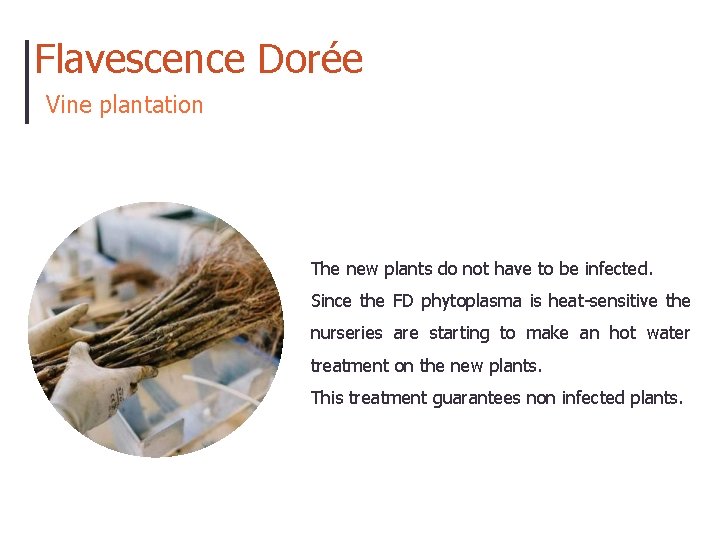 Flavescence Dorée
Vine plantation

The new plants do not have to be infected.
Since the FD phytoplasma is heat-sensitive the nurseries are starting to make an hot water treatment on the new plants.
This treatment guarantees non infected plants.